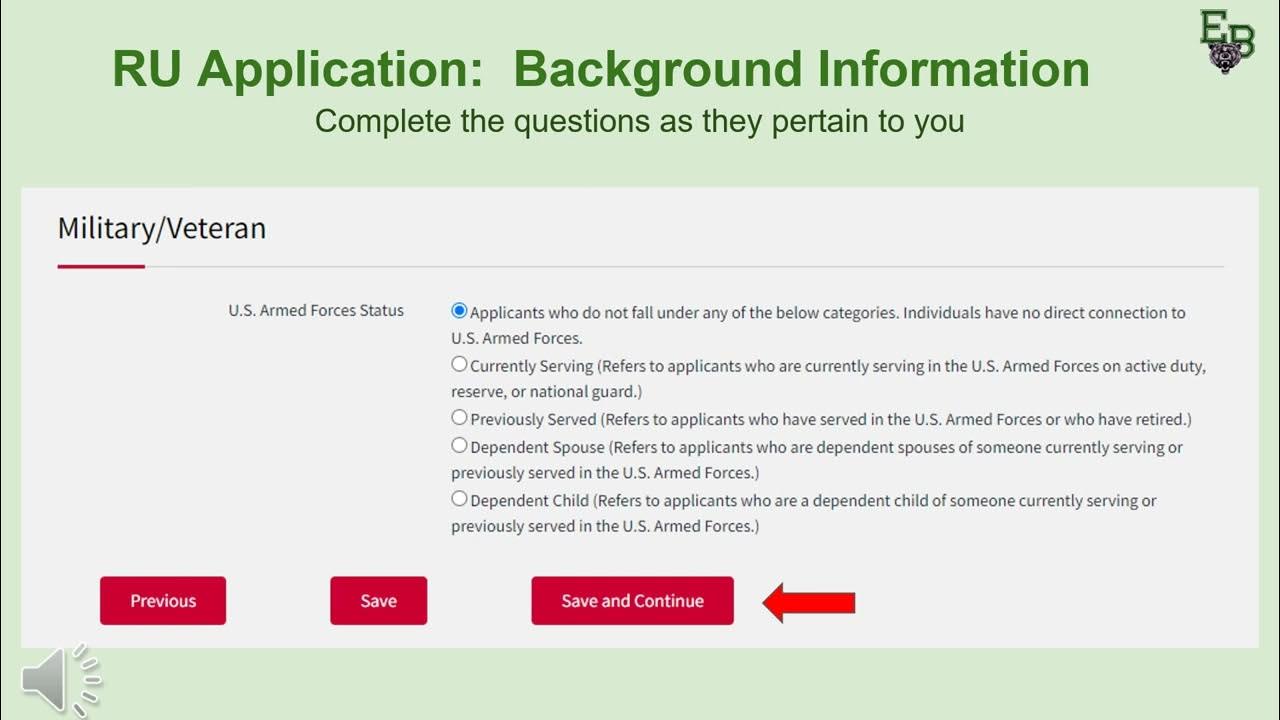 EB

RU Application: Background Information
Complete the questions as they pertain to you

Military/Veteran

U.S. Armed Forces Status

Applicants who do not fall under any of the below categories. Individuals have no direct connection to U.S. Armed Forces.
Currently Serving (Refers to applicants who are currently serving in the U.S. Armed Forces on active duty, reserve, or national guard.)
Previously Served (Refers to applicants who have served in the U.S. Armed Forces or who have retired.)
Dependent Spouse (Refers to applicants who are dependent spouses of someone currently serving or previously served in the U.S. Armed Forces.)
Dependent Child (Refers to applicants who are a dependent child of someone currently serving or previously served in the U.S. Armed Forces.)

Previous
Save
Save and Continue